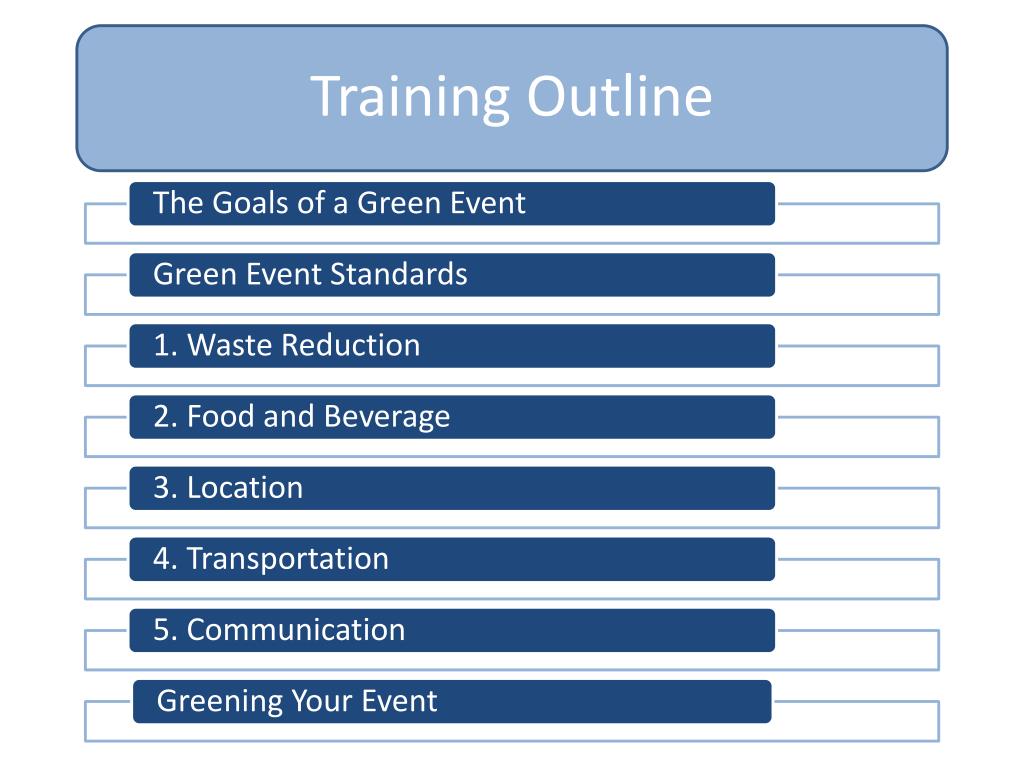 Training Outline

The Goals of a Green Event

Green Event Standards

1. Waste Reduction

2. Food and Beverage

3. Location

4. Transportation

5. Communication

Greening Your Event